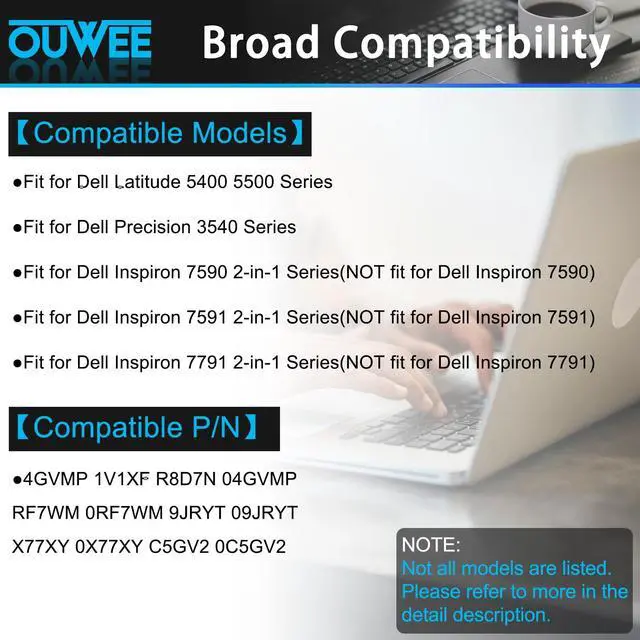 OUWEE Broad Compatibility

【Compatible Models】

●Fit for Dell Latitude 5400 5500 Series

●Fit for Dell Precision 3540 Series

●Fit for Dell Inspiron 7590 2-in-1 Series(NOT fit for Dell Inspiron 7590)

●Fit for Dell Inspiron 7591 2-in-1 Series(NOT fit for Dell Inspiron 7591)

●Fit for Dell Inspiron 7791 2-in-1 Series(NOT fit for Dell Inspiron 7791)

【Compatible P/N】

●4GVMP 1V1XF R8D7N 04GVMP RF7WM 0RF7WM 9JRYT 09JRYT X77XY 0X77XY C5GV2 0C5GV2

NOTE:
Not all models are listed. Please refer to more in the detail description.